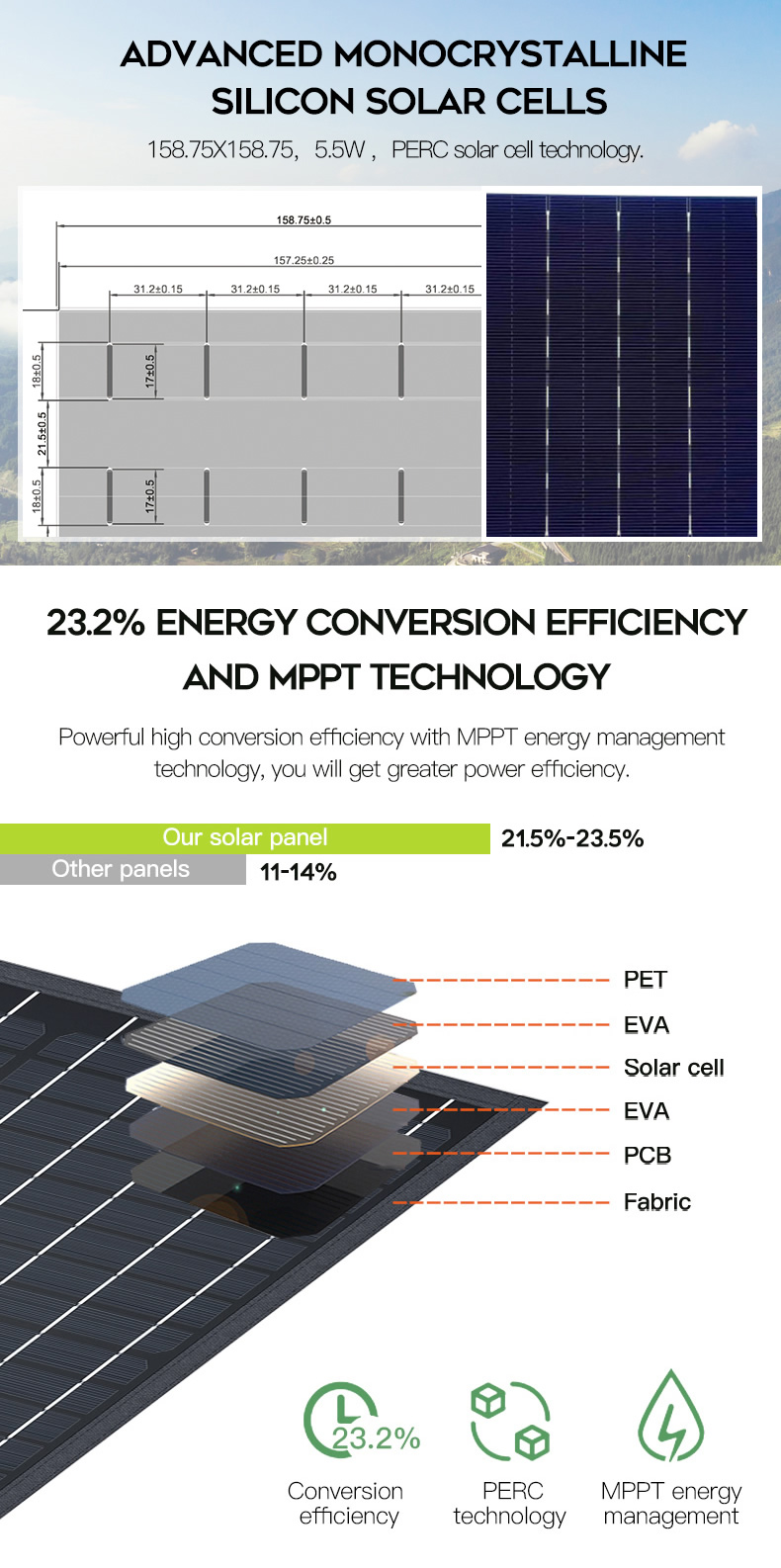 ADVANCED MONOCRYSTALLINE SILICON SOLAR CELLS

158.75X158.75, 5.5W , PERC solar cell technology.

158.75±0.5
157.25±0.25
31.2±0.15
31.2±0.15
31.2±0.15
31.2±0.15
18±0.5
17±0.5
21.5±0.5
18±0.5
17±0.5

23.2% ENERGY CONVERSION EFFICIENCY AND MPPT TECHNOLOGY

Powerful high conversion efficiency with MPPT energy management technology, you will get greater power efficiency.

Our solar panel 21.5%-23.5%
Other panels 11-14%

PET
EVA
Solar cell
EVA
PCB
Fabric

23.2%
Conversion efficiency
PERC technology
MPPT energy management